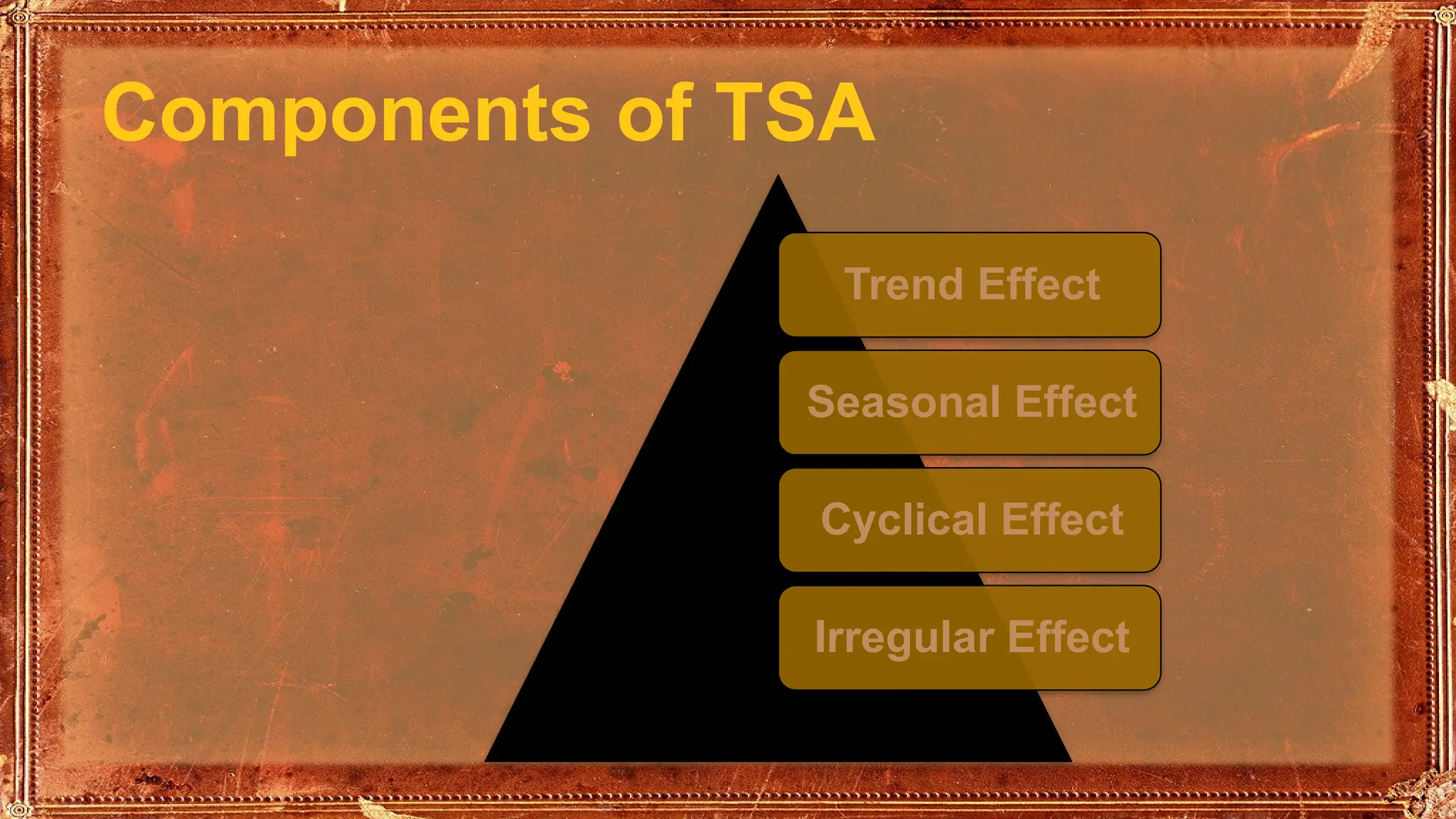 Components of TSA

Trend Effect

Seasonal Effect

Cyclical Effect

Irregular Effect